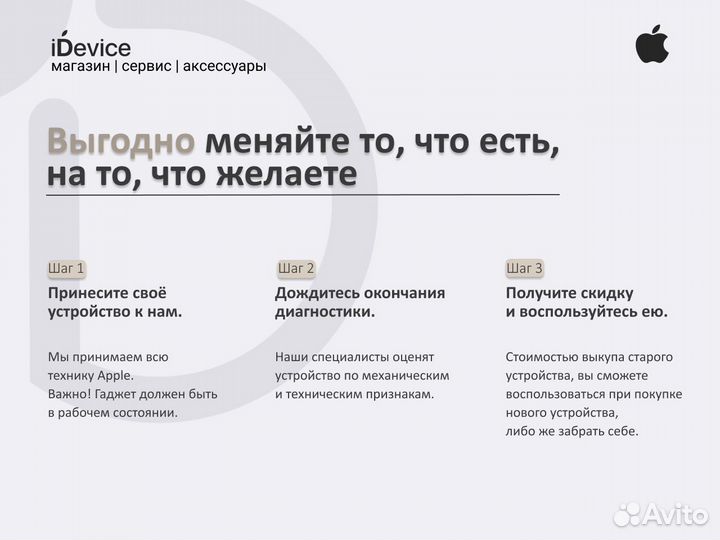 iDevice
магазин | сервис | аксессуары

Выгодно меняйте то, что есть, на то, что желаете

Шаг 1
Принесите своё устройство к нам.

Мы принимаем всю технику Apple.
Важно! Гаджет должен быть в рабочем состоянии.

Шаг 2
Дождитесь окончания диагностики.

Наши специалисты оценят устройство по механическим и техническим признакам.

Шаг 3
Получите скидку и воспользуйтесь ею.

Стоимостью выкупа старого устройства, вы сможете воспользоваться при покупке нового устройства,
либо же забрать себе.

Avito